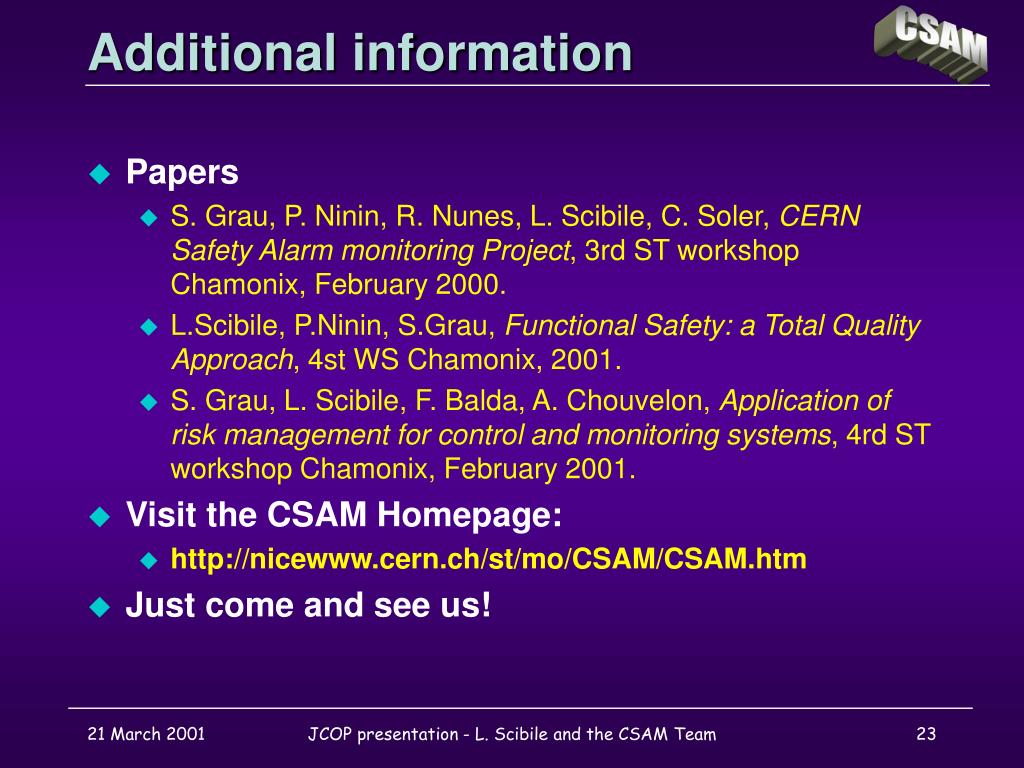 Additional information

CSAM

Papers

S. Grau, P. Ninin, R. Nunes, L. Scibile, C. Soler, CERN Safety Alarm monitoring Project, 3rd ST workshop Chamonix, February 2000.

L.Scibile, P.Ninin, S.Grau, Functional Safety: a Total Quality Approach, 4st WS Chamonix, 2001.

S. Grau, L. Scibile, F. Balda, A. Chouvelon, Application of risk management for control and monitoring systems, 4rd ST workshop Chamonix, February 2001.

Visit the CSAM Homepage:

http://nicewww.cern.ch/st/mo/CSAM/CSAM.htm

Just come and see us!

21 March 2001

JCOP presentation - L. Scibile and the CSAM Team

23